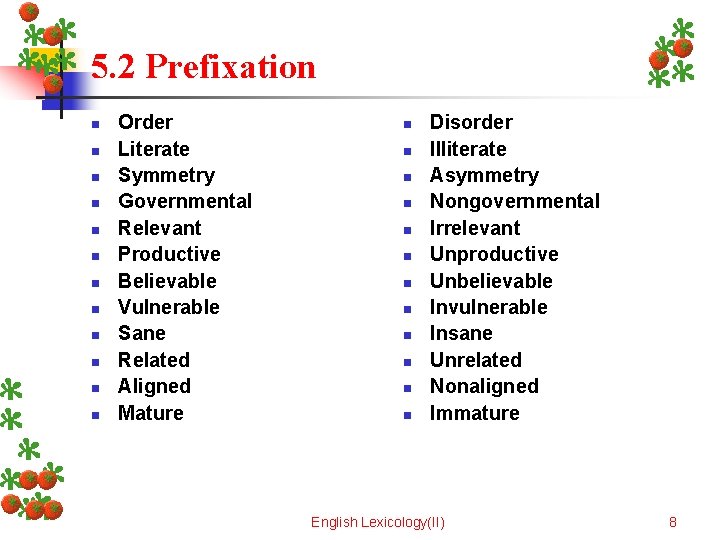 5.2 Prefixation

- Order
- Literate
- Symmetry
- Governmental
- Relevant
- Productive
- Believable
- Vulnerable
- Sane
- Related
- Aligned
- Mature

- Disorder
- Illiterate
- Asymmetry
- Nongovernmental
- Irrelevant
- Unproductive
- Unbelievable
- Invulnerable
- Insane
- Unrelated
- Nonaligned
- Immature

English Lexicology(II) 8